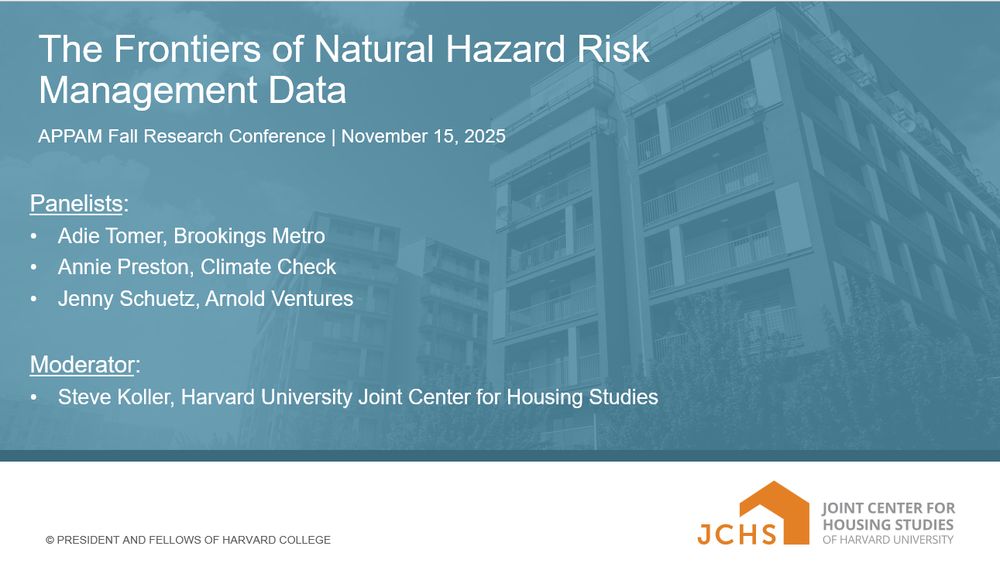 The Frontiers of Natural Hazard Risk Management Data

APPAM Fall Research Conference | November 15, 2025

Panelists:
• Adie Tomer, Brookings Metro
• Annie Preston, Climate Check
• Jenny Schuetz, Arnold Ventures

Moderator:
• Steve Koller, Harvard University Joint Center for Housing Studies

© PRESIDENT AND FELLOWS OF HARVARD COLLEGE

JCHS

JOINT CENTER FOR HOUSING STUDIES OF HARVARD UNIVERSITY